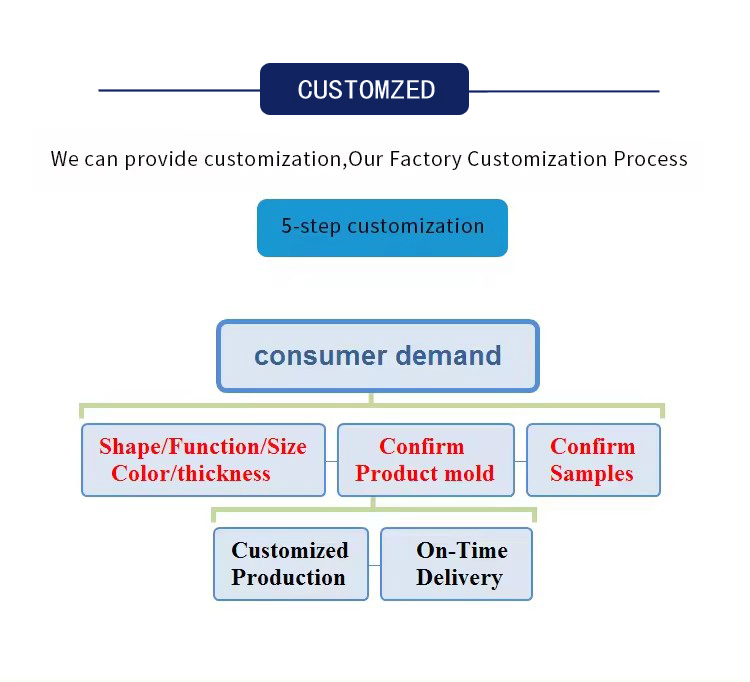 CUSTOMZED

We can provide customization,Our Factory Customization Process

5-step customization

consumer demand

Shape/Function/Size Color/thickness

Confirm Product mold

Confirm Samples

Customized Production

On-Time Delivery